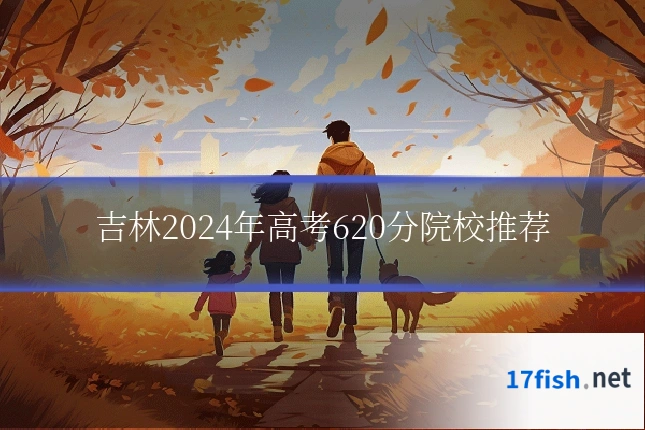 吉林2024年高考620分院校推荐

17fish.net